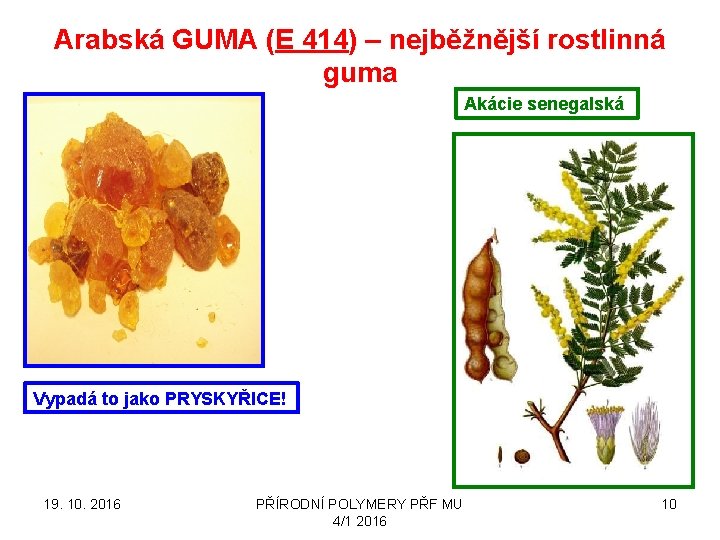 Arabská GUMA (E 414) – nejběžnější rostlinná guma

Akácie senegalská

Vypadá to jako PRYSKYŘICE!

19. 10. 2016

PŘÍRODNÍ POLYMERY PŘF MU 4/1 2016

10